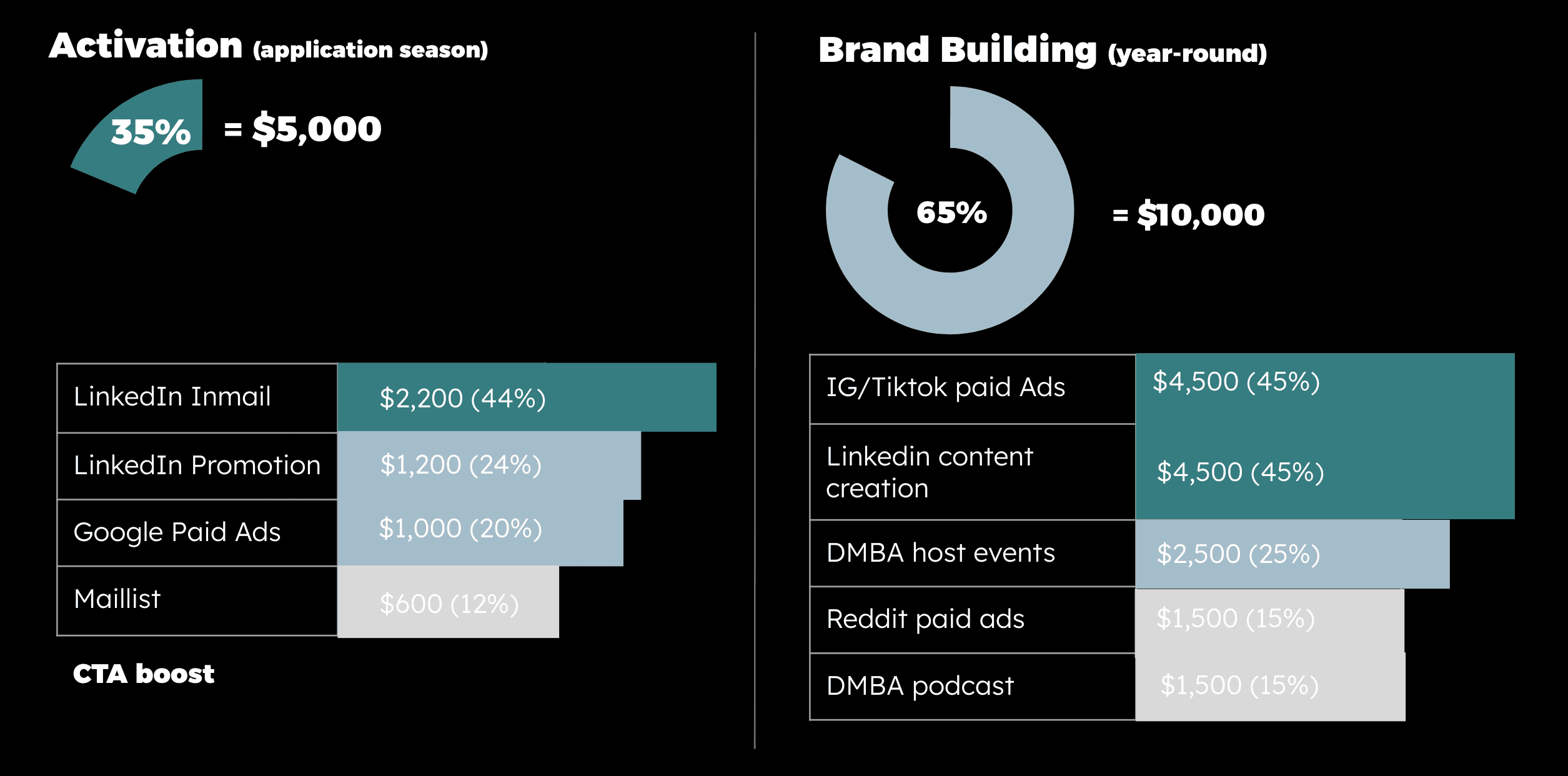 Activation (application season)

35% = $5,000

| LinkedIn Inmail | $2,200 (44%) |
|---|---|
| LinkedIn Promotion | $1,200 (24%) |
| Google Paid Ads | $1,000 (20%) |
| Maillist | $600 (12%) |

CTA boost

Brand Building (year-round)

65% = $10,000

| IG/Tiktok paid Ads | $4,500 (45%) |
|---|---|
| Linkedin content creation | $4,500 (45%) |
| DMBA host events | $2,500 (25%) |
| Reddit paid ads | $1,500 (15%) |
| DMBA podcast | $1,500 (15%) |